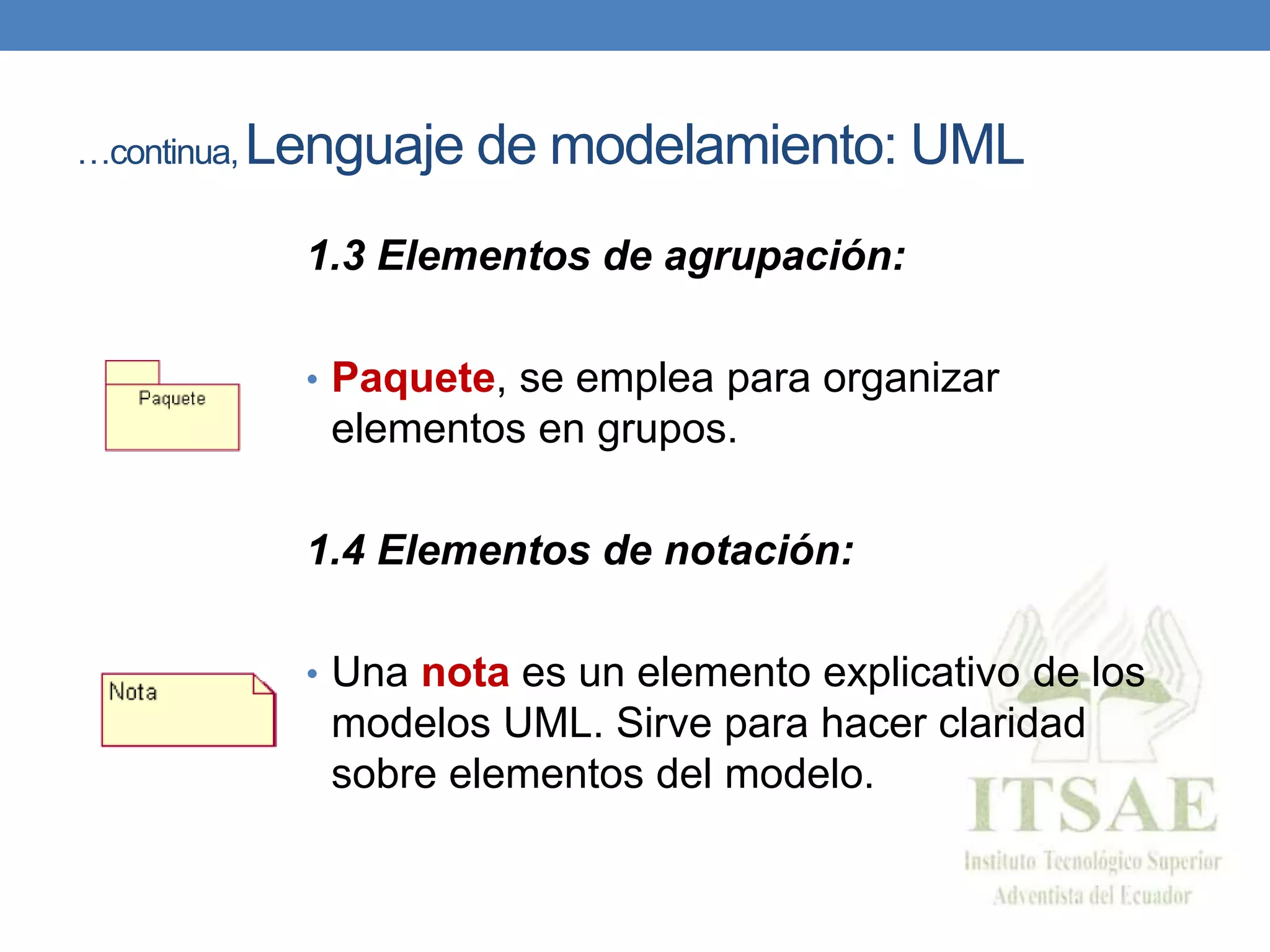 …continua, Lenguaje de modelamiento: UML

1.3 Elementos de agrupación:

Paquete

• Paquete, se emplea para organizar elementos en grupos.

1.4 Elementos de notación:

Nota

• Una nota es un elemento explicativo de los modelos UML. Sirve para hacer claridad sobre elementos del modelo.

ITSAE
Instituto Tecnológico Superior Adventista del Ecuador